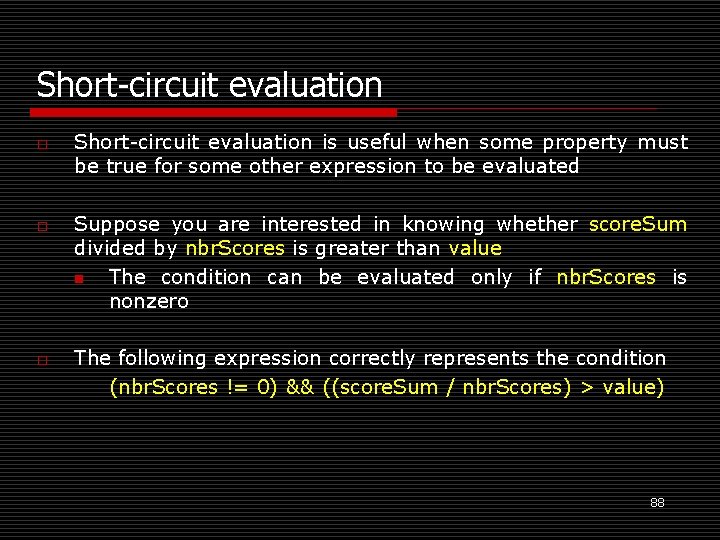 Short-circuit evaluation

Short-circuit evaluation is useful when some property must be true for some other expression to be evaluated

Suppose you are interested in knowing whether scoreSum divided by nbrScores is greater than value

The condition can be evaluated only if nbrScores is nonzero

The following expression correctly represents the condition

(nbrScores != 0) && ((scoreSum / nbrScores) > value)

88